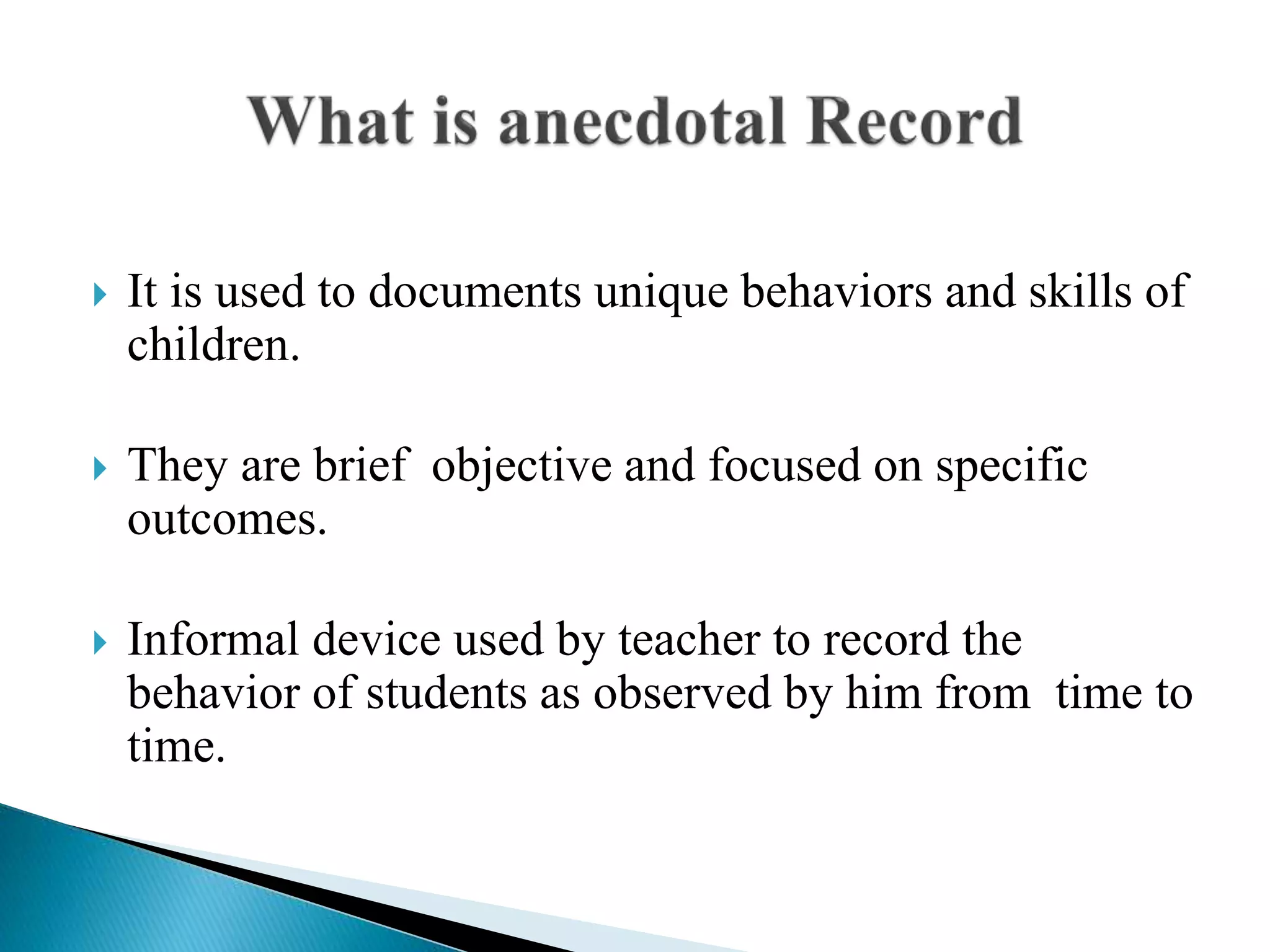 What is anecdotal Record

It is used to documents unique behaviors and skills of children.

They are brief objective and focused on specific outcomes.

Informal device used by teacher to record the behavior of students as observed by him from time to time.